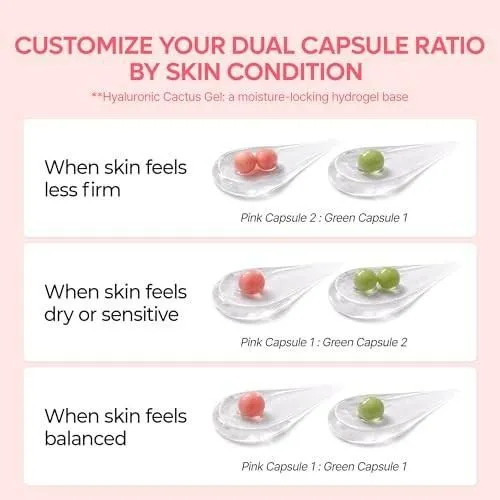 CUSTOMIZE YOUR DUAL CAPSULE RATIO BY SKIN CONDITION

**Hyaluronic Cactus Gel: a moisture-locking hydrogel base

When skin feels less firm

Pink Capsule 2 : Green Capsule 1

When skin feels dry or sensitive

Pink Capsule 1 : Green Capsule 2

When skin feels balanced

Pink Capsule 1 : Green Capsule 1